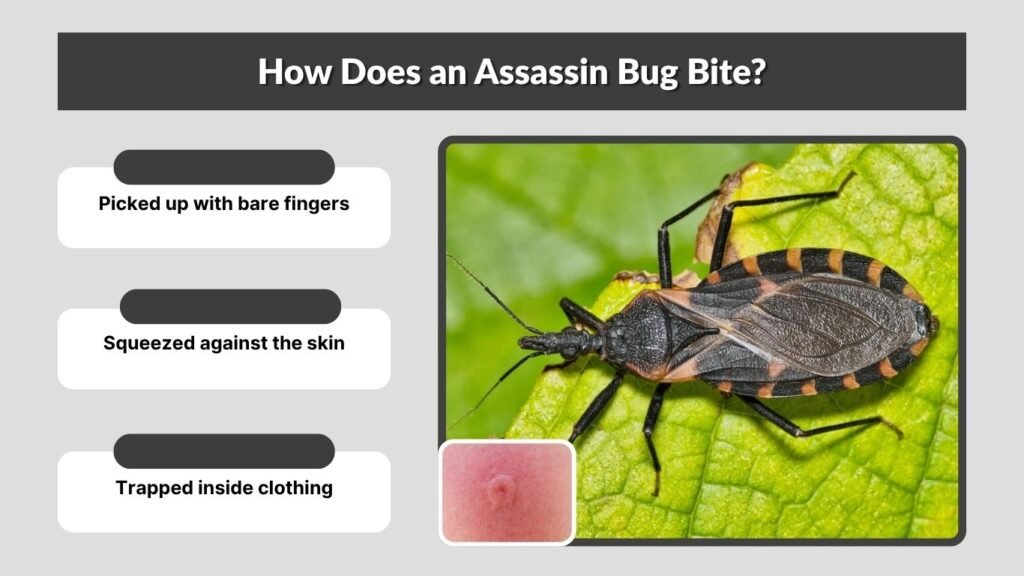 How Does an Assassin Bug Bite?

Picked up with bare fingers

Squeezed against the skin

Trapped inside clothing